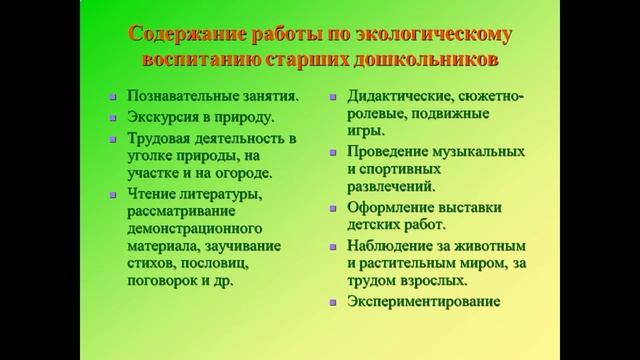 Содержание работы по экологическому воспитанию старших дошкольников

- Познавательные занятия.
- Экскурсия в природу.
- Трудовая деятельность в уголке природы, на участке и на огороде.
- Чтение литературы, рассматривание демонстрационного материала, заучивание стихов, пословиц, поговорок и др.

- Дидактические, сюжетно-ролевые, подвижные игры.
- Проведение музыкальных и спортивных развлечений.
- Оформление выставки детских работ.
- Наблюдение за животным и растительным миром, за трудом взрослых.
- Экспериментирование